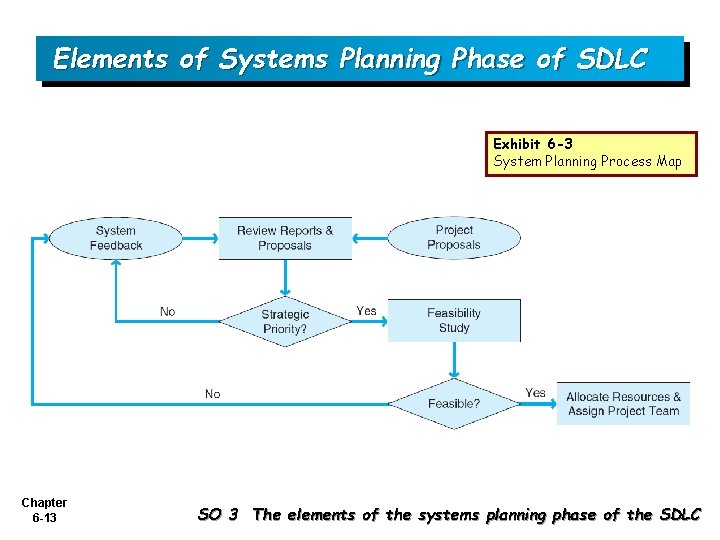 Elements of Systems Planning Phase of SDLC

Exhibit 6-3
System Planning Process Map

System Feedback

Review Reports & Proposals

Project Proposals

No

Strategic Priority?

Yes

Feasibility Study

No

Feasible?

Yes

Allocate Resources & Assign Project Team

Chapter 6-13

SO 3 The elements of the systems planning phase of the SDLC